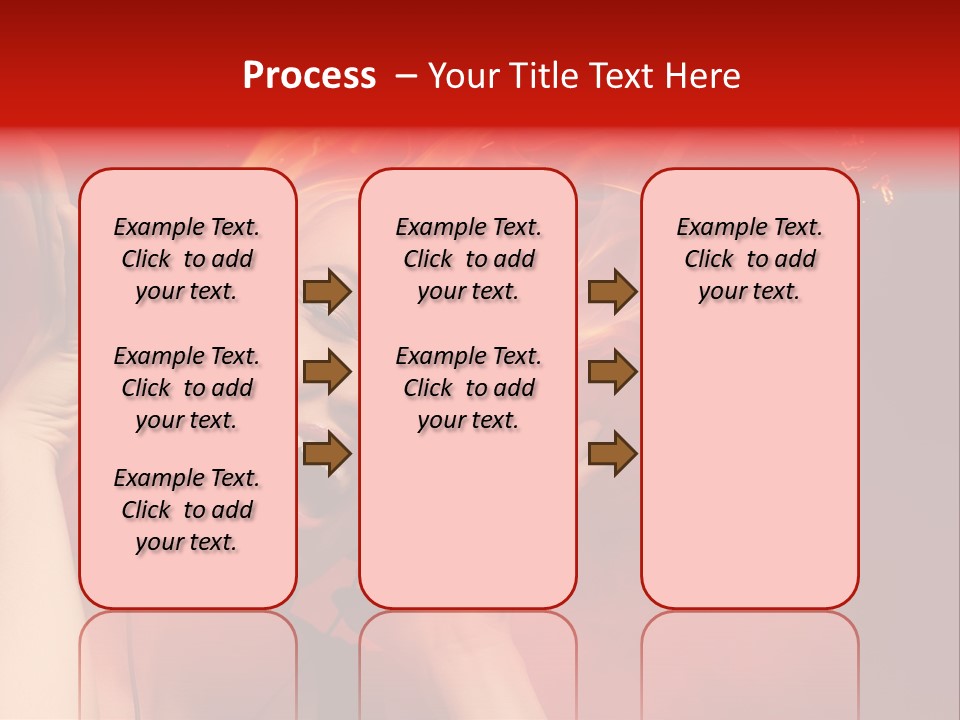 Process – Your Title Text Here

Example Text. Click to add your text.

Example Text. Click to add your text.

Example Text. Click to add your text.

Example Text. Click to add your text.

Example Text. Click to add your text.

Example Text. Click to add your text.